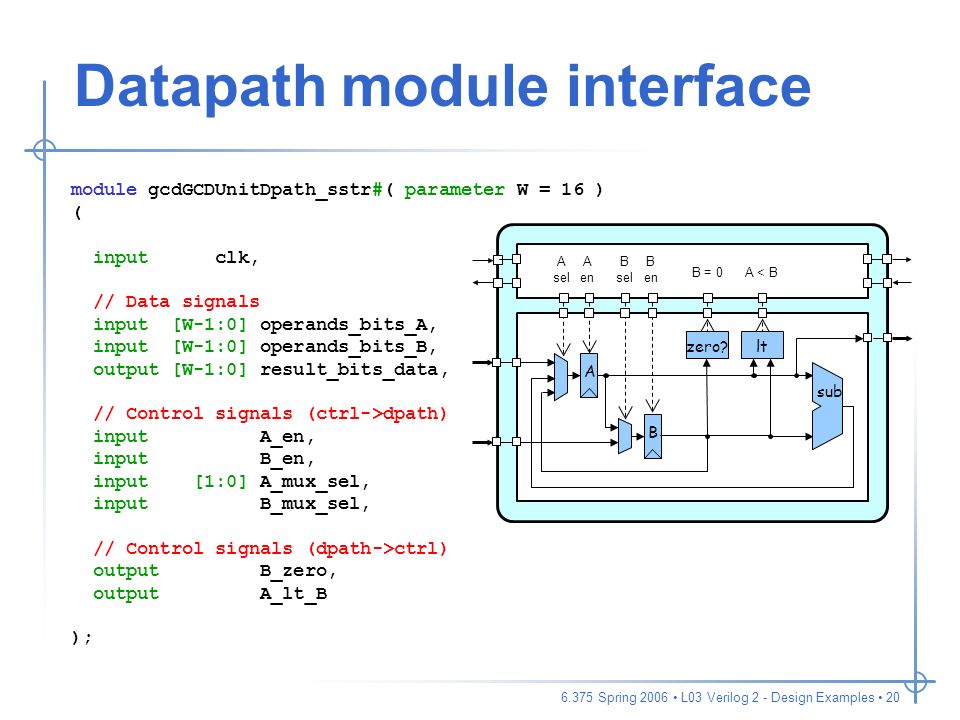 Datapath module interface

module gcdGCDUnitDpath_sstr#( parameter W = 16 )
(
  input      clk,

  // Data signals
  input  [W-1:0] operands_bits_A,
  input  [W-1:0] operands_bits_B,
  output [W-1:0] result_bits_data,

  // Control signals (ctrl->dpath)
  input          A_en,
  input          B_en,
  input    [1:0] A_mux_sel,
  input          B_mux_sel,

  // Control signals (dpath->ctrl)
  output         B_zero,
  output         A_lt_B

);

A sel A en B sel B en B = 0 A < B

zero? lt

A

B

sub

6.375 Spring 2006 • L03 Verilog 2 - Design Examples • 20